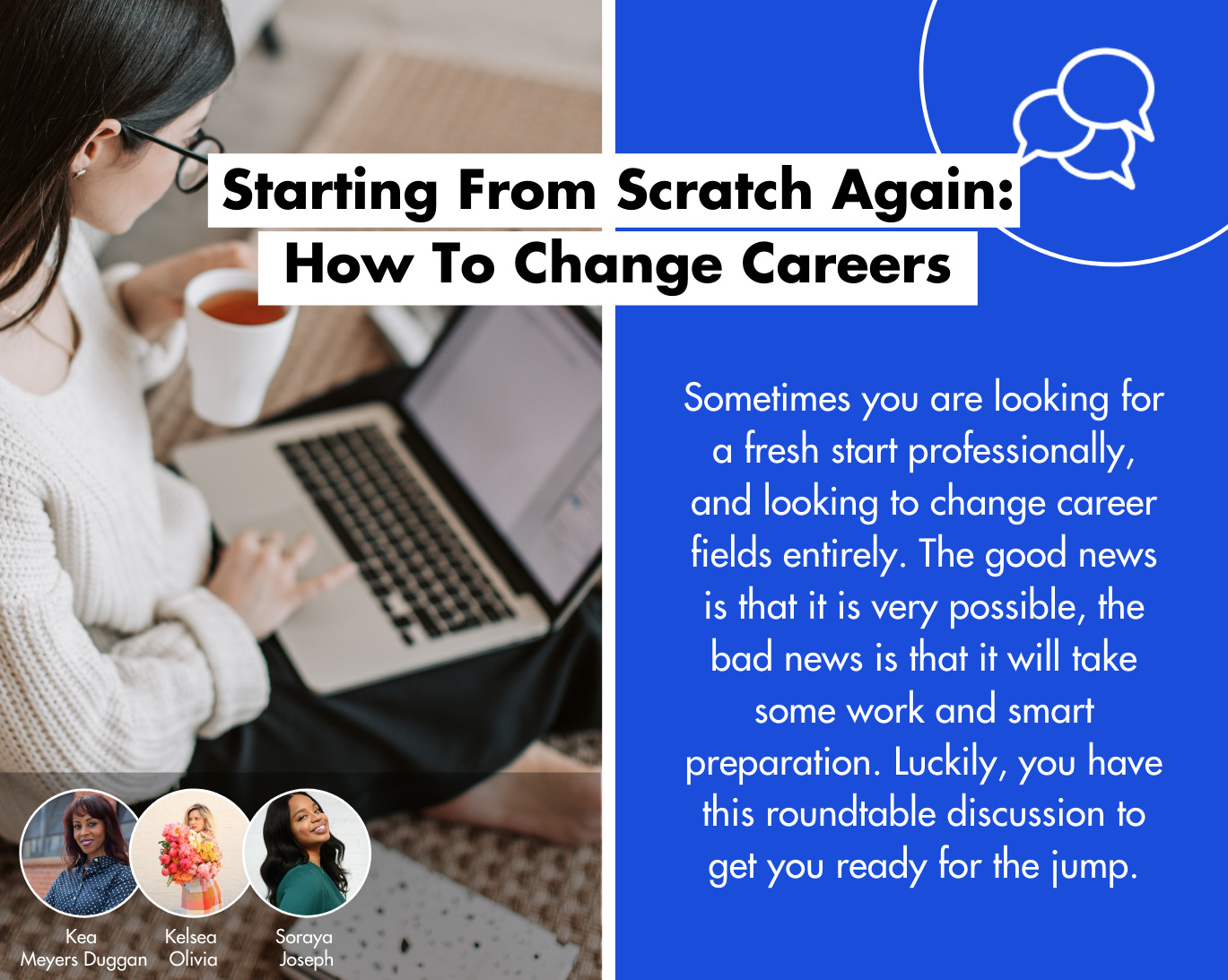 Starting From Scratch Again: How To Change Careers

Sometimes you are looking for a fresh start professionally, and looking to change career fields entirely. The good news is that it is very possible, the bad news is that it will take some work and smart preparation. Luckily, you have this roundtable discussion to get you ready for the jump.

Kea Meyers Duggan
Kelsea Olivia
Soraya Joseph